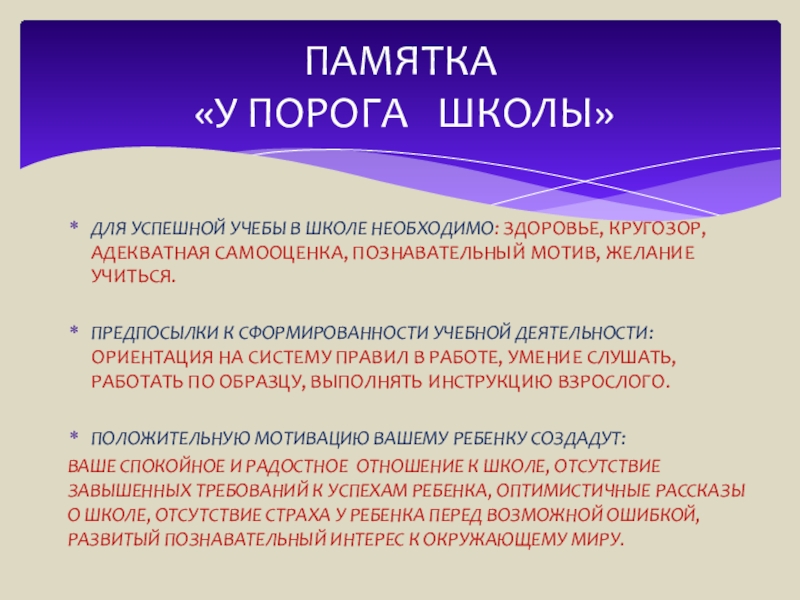 ПАМЯТКА
«У ПОРОГА ШКОЛЫ»

* ДЛЯ УСПЕШНОЙ УЧЕБЫ В ШКОЛЕ НЕОБХОДИМО: ЗДОРОВЬЕ, КРУГОЗОР, АДЕКВАТНАЯ САМООЦЕНКА, ПОЗНАВАТЕЛЬНЫЙ МОТИВ, ЖЕЛАНИЕ УЧИТЬСЯ.

* ПРЕДПОСЫЛКИ К СФОРМИРОВАННОСТИ УЧЕБНОЙ ДЕЯТЕЛЬНОСТИ: ОРИЕНТАЦИЯ НА СИСТЕМУ ПРАВИЛ В РАБОТЕ, УМЕНИЕ СЛУШАТЬ, РАБОТАТЬ ПО ОБРАЗЦУ, ВЫПОЛНЯТЬ ИНСТРУКЦИЮ ВЗРОСЛОГО.

* ПОЛОЖИТЕЛЬНУЮ МОТИВАЦИЮ ВАШЕМУ РЕБЕНКУ СОЗДАДУТ:
ВАШЕ СПОКОЙНОЕ И РАДОСТНОЕ ОТНОШЕНИЕ К ШКОЛЕ, ОТСУТСТВИЕ ЗАВЫШЕННЫХ ТРЕБОВАНИЙ К УСПЕХАМ РЕБЕНКА, ОПТИМИСТИЧНЫЕ РАССКАЗЫ О ШКОЛЕ, ОТСУТСТВИЕ СТРАХА У РЕБЕНКА ПЕРЕД ВОЗМОЖНОЙ ОШИБКОЙ, РАЗВИТЫЙ ПОЗНАВАТЕЛЬНЫЙ ИНТЕРЕС К ОКРУЖАЮЩЕМУ МИРУ.